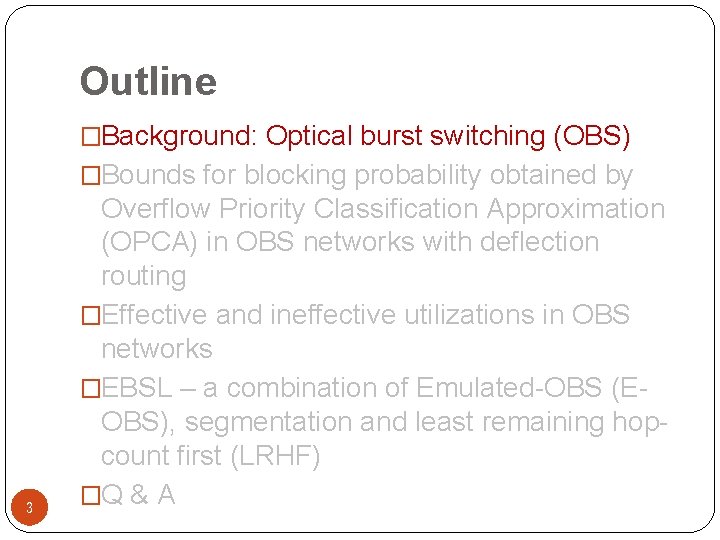 Outline

□Background: Optical burst switching (OBS)

□Bounds for blocking probability obtained by Overflow Priority Classification Approximation (OPCA) in OBS networks with deflection routing

□Effective and ineffective utilizations in OBS networks

□EBSL – a combination of Emulated-OBS (E-OBS), segmentation and least remaining hop-count first (LRHF)

□Q & A

3